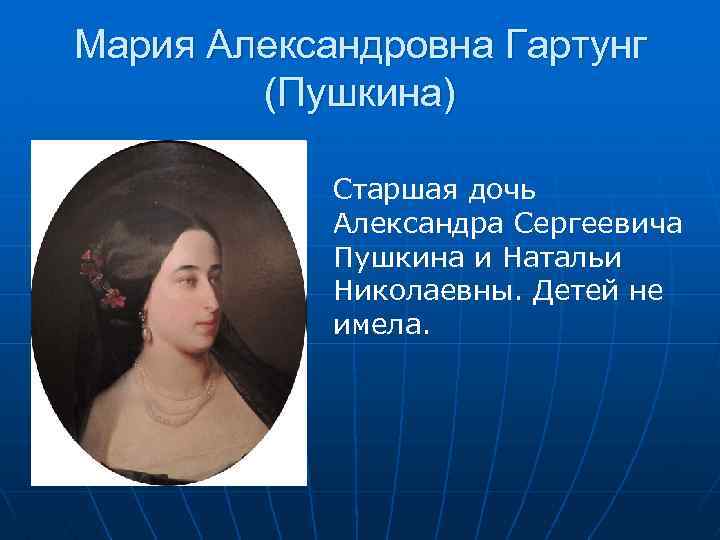 Мария Александровна Гартунг (Пушкина)

Старшая дочь Александра Сергеевича Пушкина и Натальи Николаевны. Детей не имела.